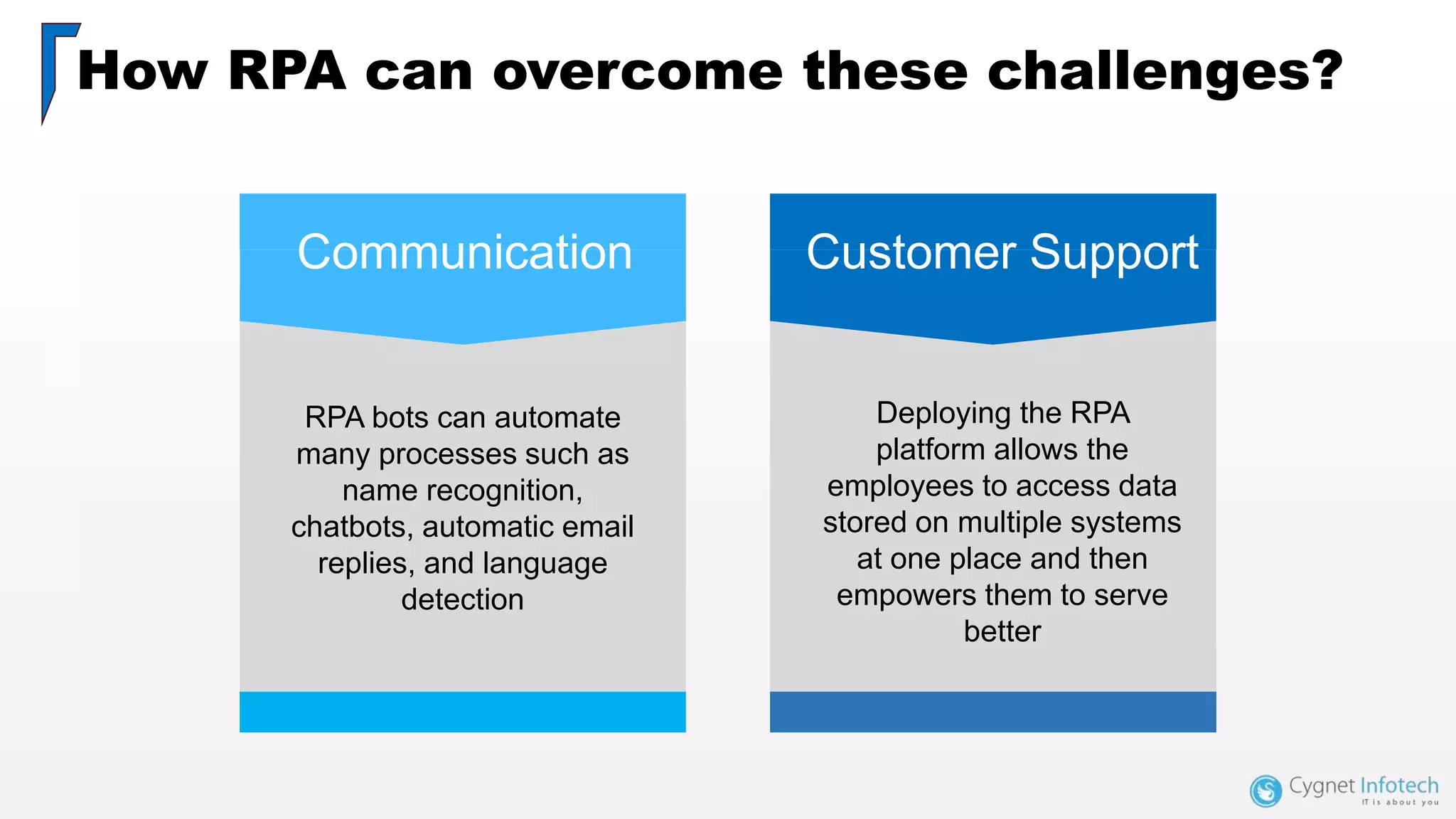 How RPA can overcome these challenges?

Communication

RPA bots can automate many processes such as name recognition, chatbots, automatic email replies, and language detection

Customer Support

Deploying the RPA platform allows the employees to access data stored on multiple systems at one place and then empowers them to serve better

Cygnet Infotech
IT is about you